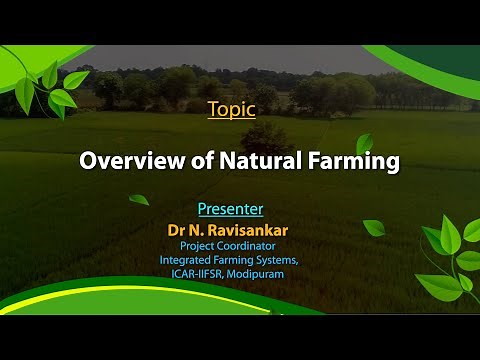 Topic

Overview of Natural Farming

Presenter

Dr N. Ravisankar

Project Coordinator
Integrated Farming Systems,
ICAR-IIFSR, Modipuram